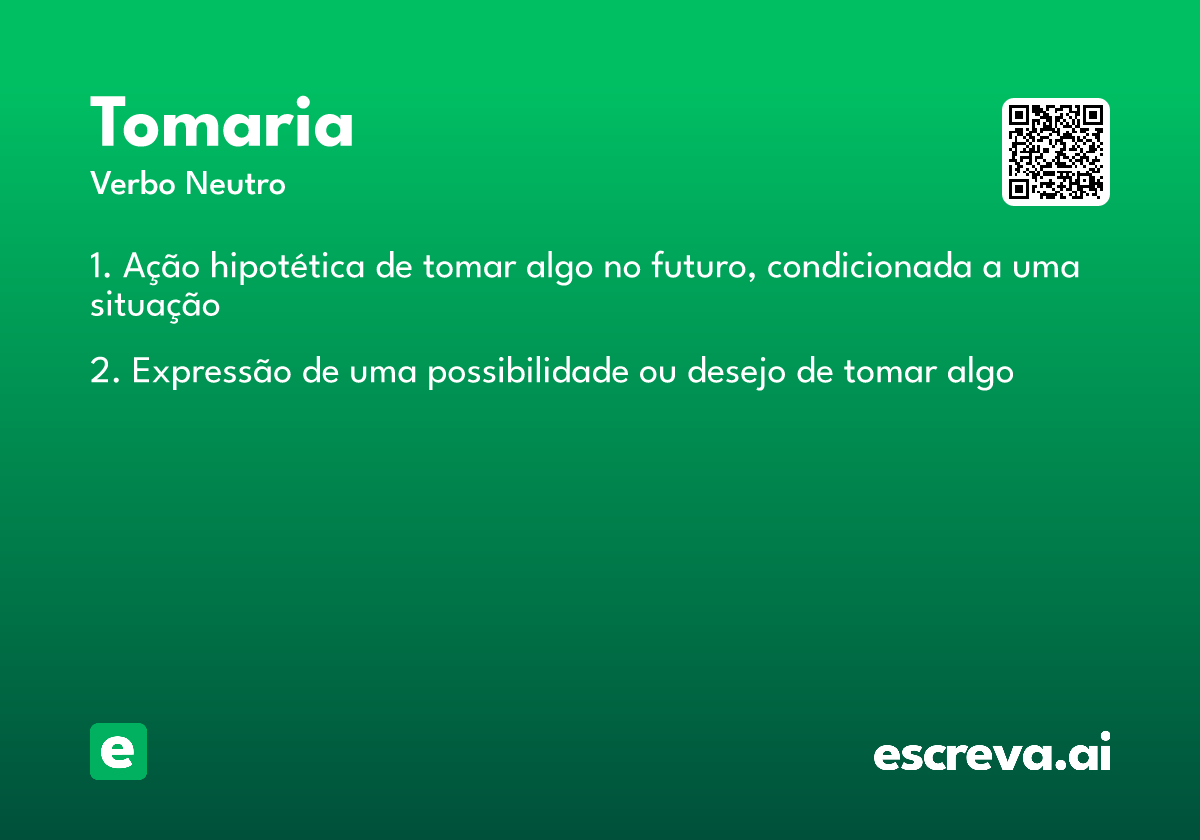 Tomaria
Verbo Neutro

1. Ação hipotética de tomar algo no futuro, condicionada a uma situação

2. Expressão de uma possibilidade ou desejo de tomar algo

e

escreva.ai